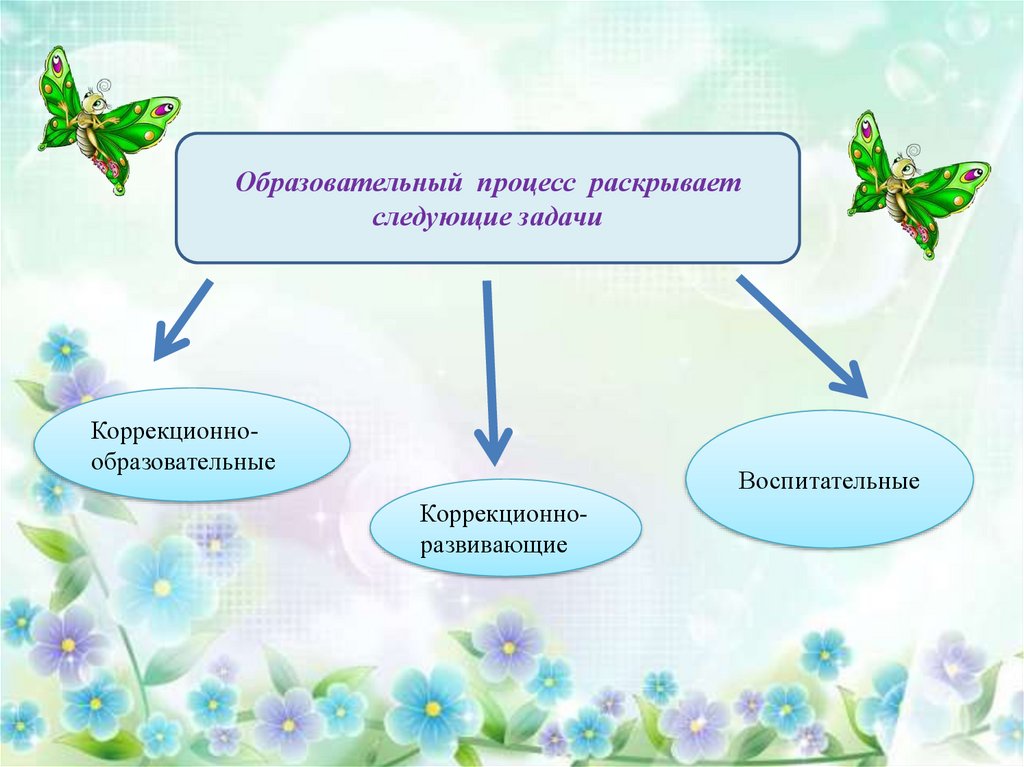 Образовательный процесс раскрывает следующие задачи

Коррекционно-образовательные

Коррекционно-развивающие

Воспитательные